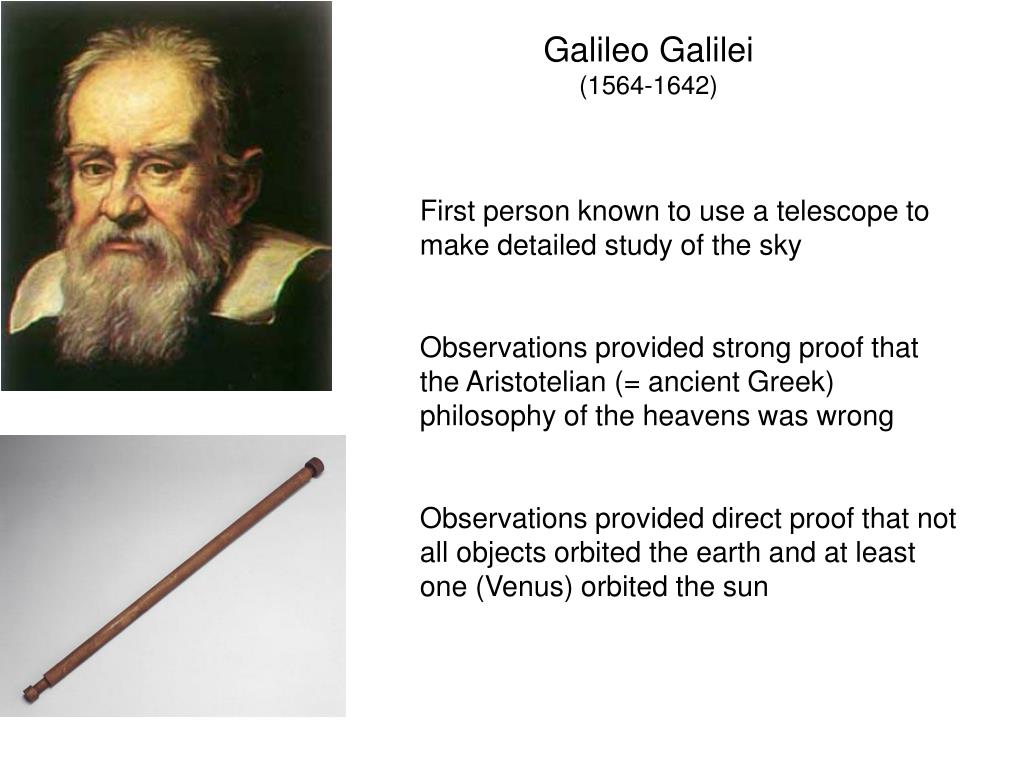 Galileo Galilei
(1564-1642)

First person known to use a telescope to make detailed study of the sky

Observations provided strong proof that the Aristotelian (= ancient Greek) philosophy of the heavens was wrong

Observations provided direct proof that not all objects orbited the earth and at least one (Venus) orbited the sun